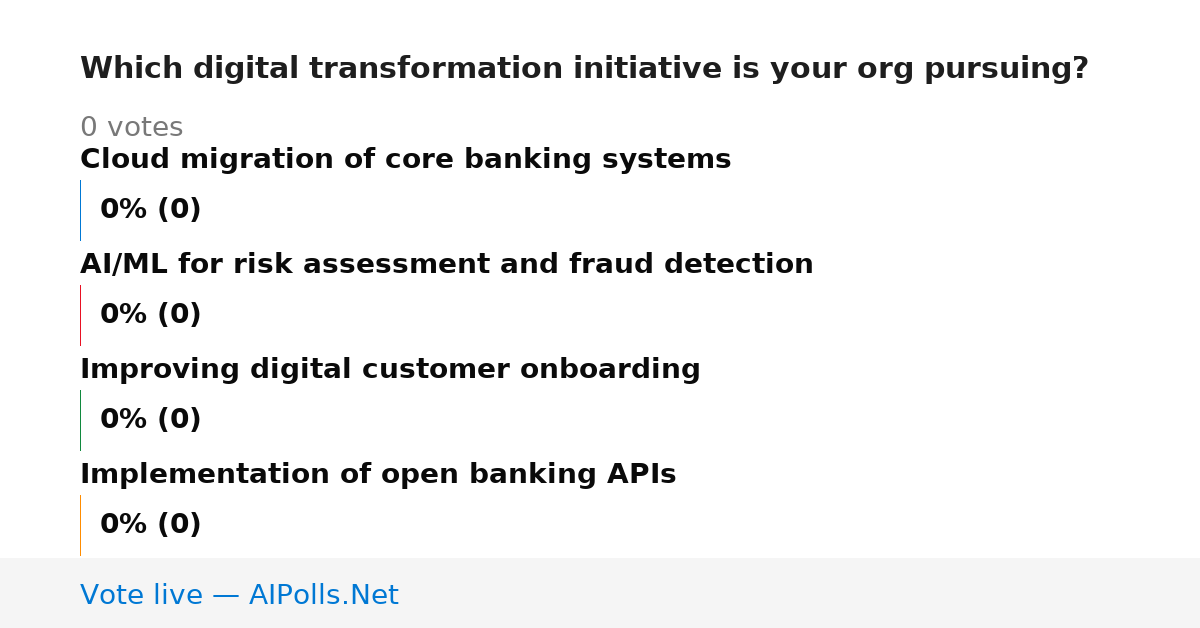 Which digital transformation initiative is your org pursuing?

0 votes

Cloud migration of core banking systems

0% (0)

AI/ML for risk assessment and fraud detection

0% (0)

Improving digital customer onboarding

0% (0)

Implementation of open banking APIs

0% (0)

Vote live — AIPolls.Net